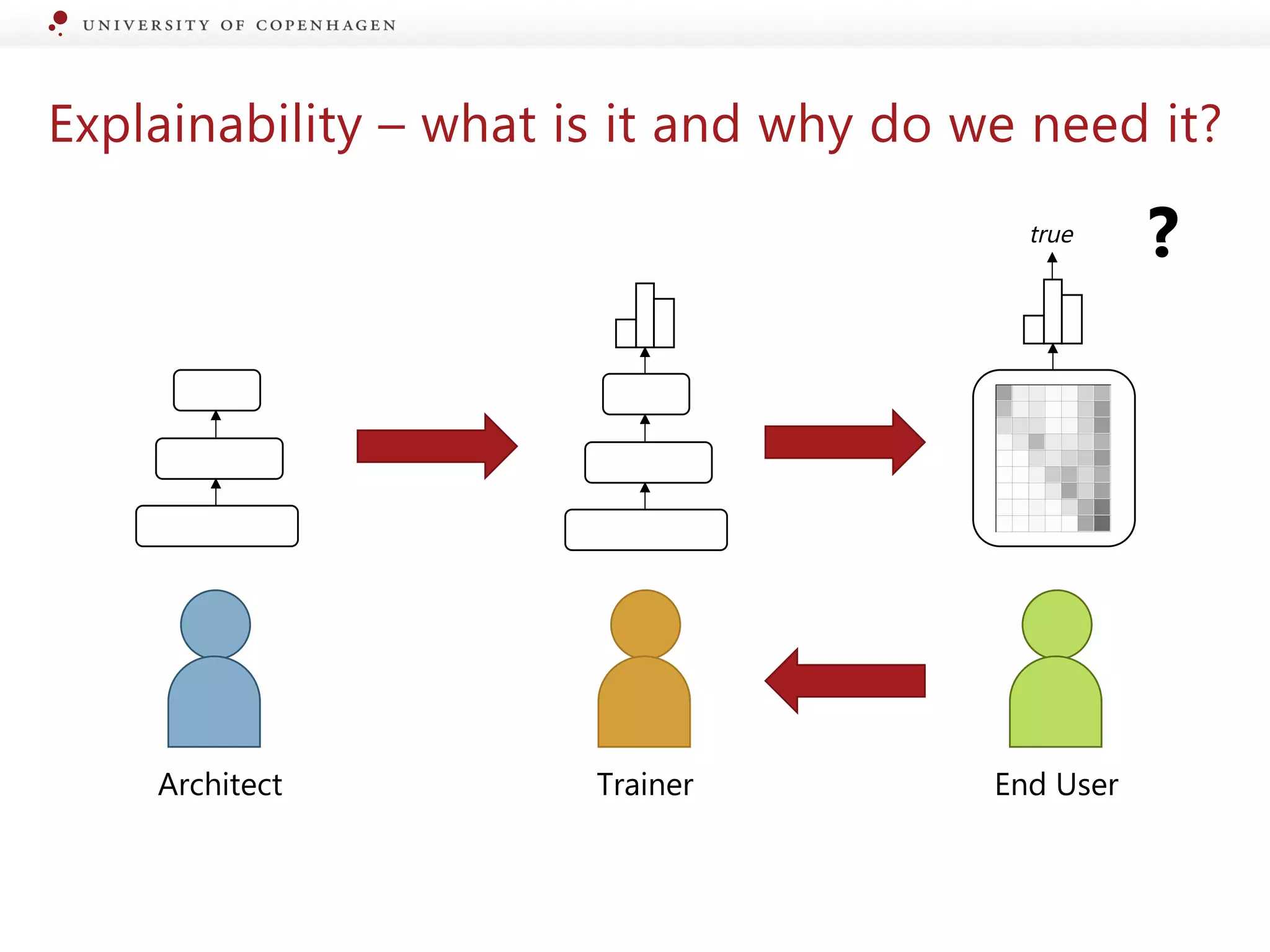 UNIVERSITY OF COPENHAGEN

Explainability – what is it and why do we need it?

true

?

Architect

Trainer

End User